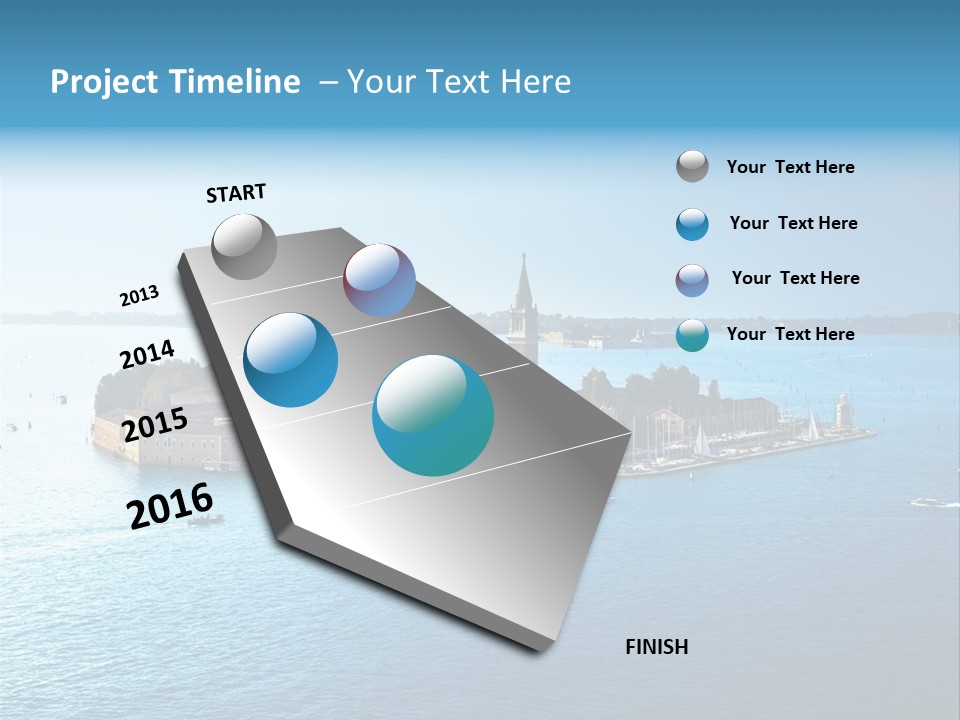 Project Timeline – Your Text Here

START

2013

2014

2015

2016

FINISH

Your Text Here

Your Text Here

Your Text Here

Your Text Here